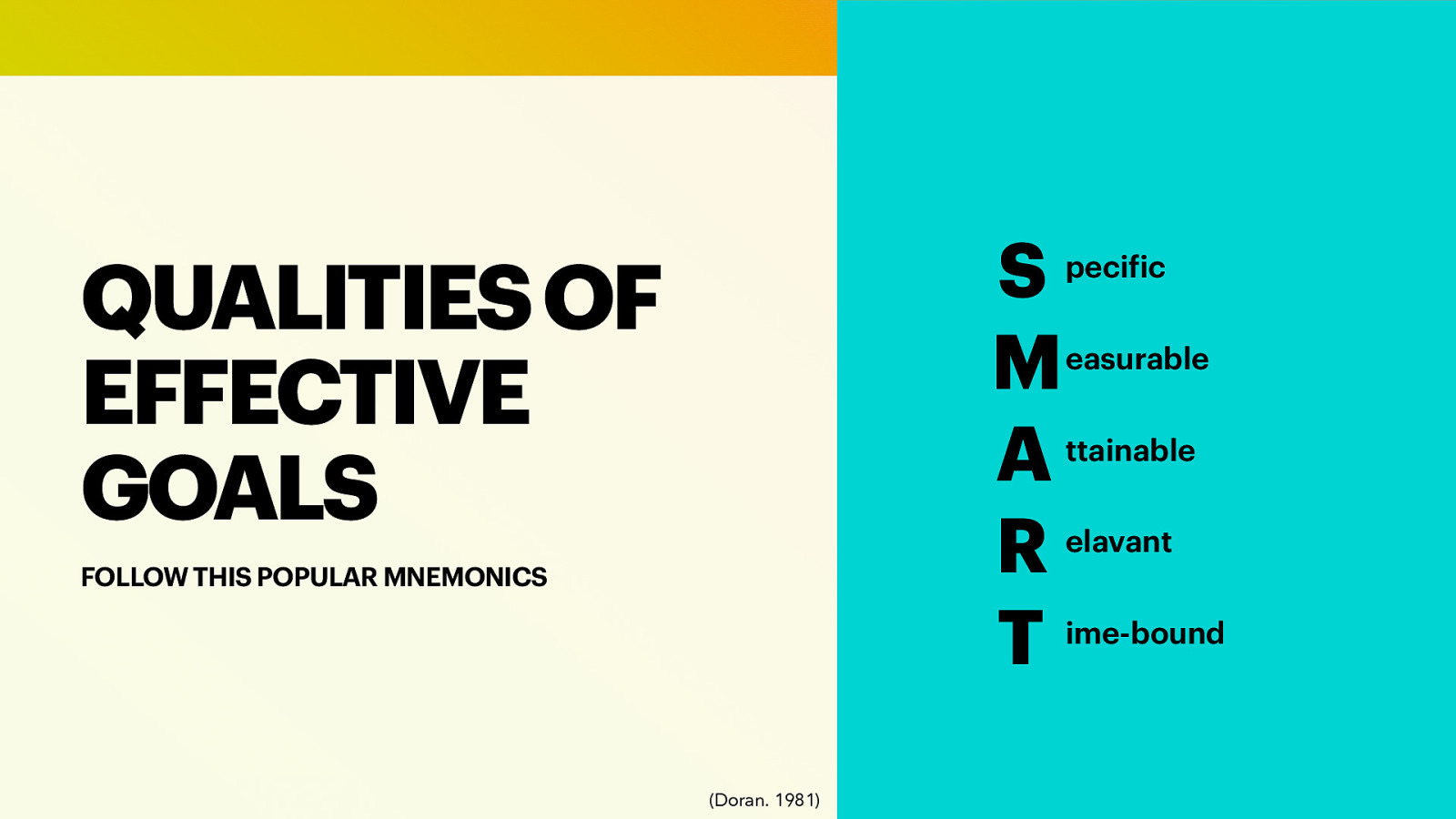 QUALITIES OF EFFECTIVE GOALS

FOLLOW THIS POPULAR MNEMONICS

(Doran. 1981)

S pecific
M easurable
A ttainable
R elavant
T ime-bound